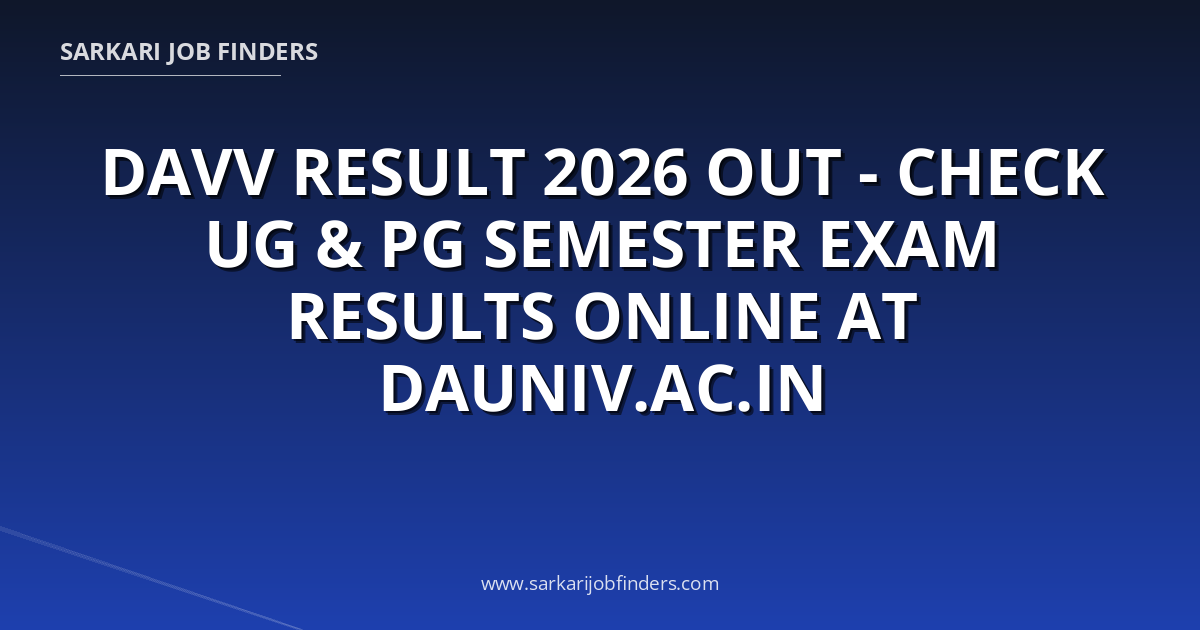 SARKARI JOB FINDERS

DAVV RESULT 2026 OUT - CHECK UG & PG SEMESTER EXAM RESULTS ONLINE AT DAUNIV.AC.IN

www.sarkarijobfinders.com